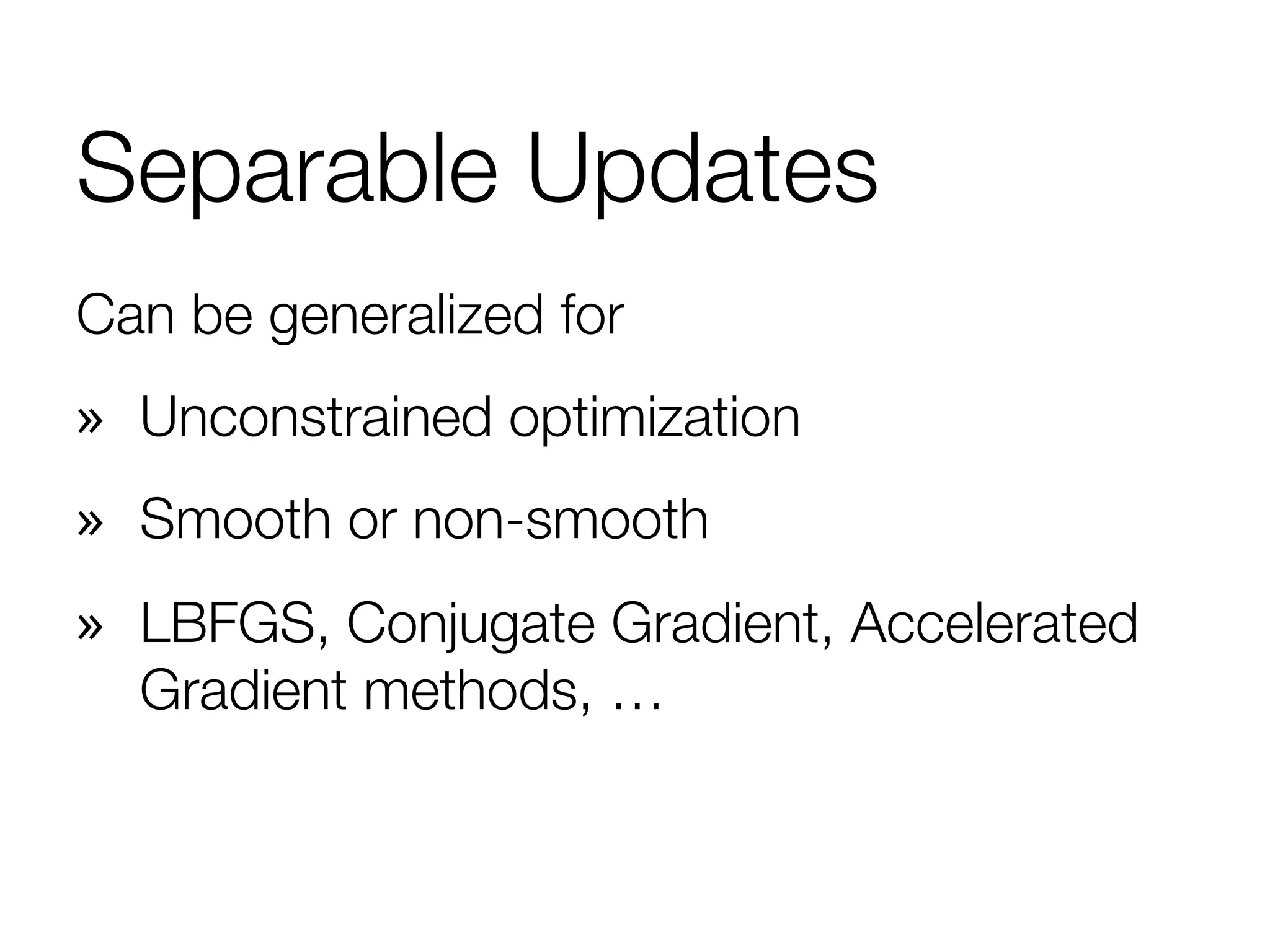 Separable Updates

Can be generalized for

» Unconstrained optimization

» Smooth or non-smooth

» LBFGS, Conjugate Gradient, Accelerated Gradient methods, …